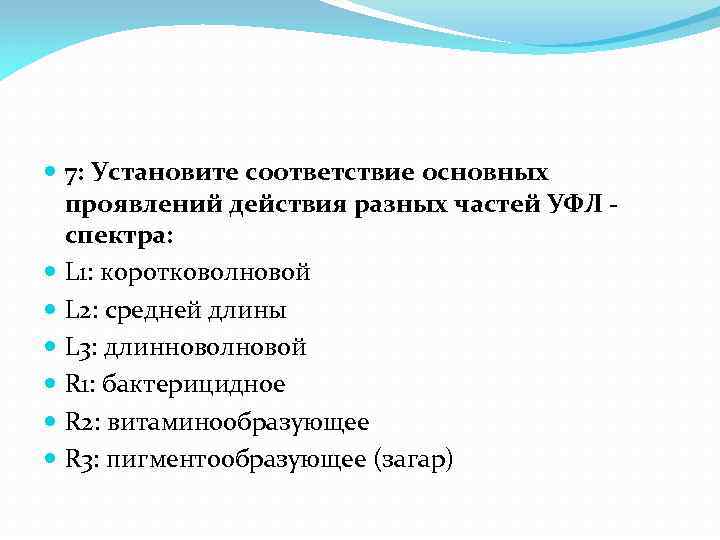 7: Установите соответствие основных проявлений действия разных частей УФЛ - спектра:

L1: коротковолновой

L2: средней длины

L3: длинноволновой

R1: бактерицидное

R2: витаминообразующее

R3: пигментообразующее (загар)